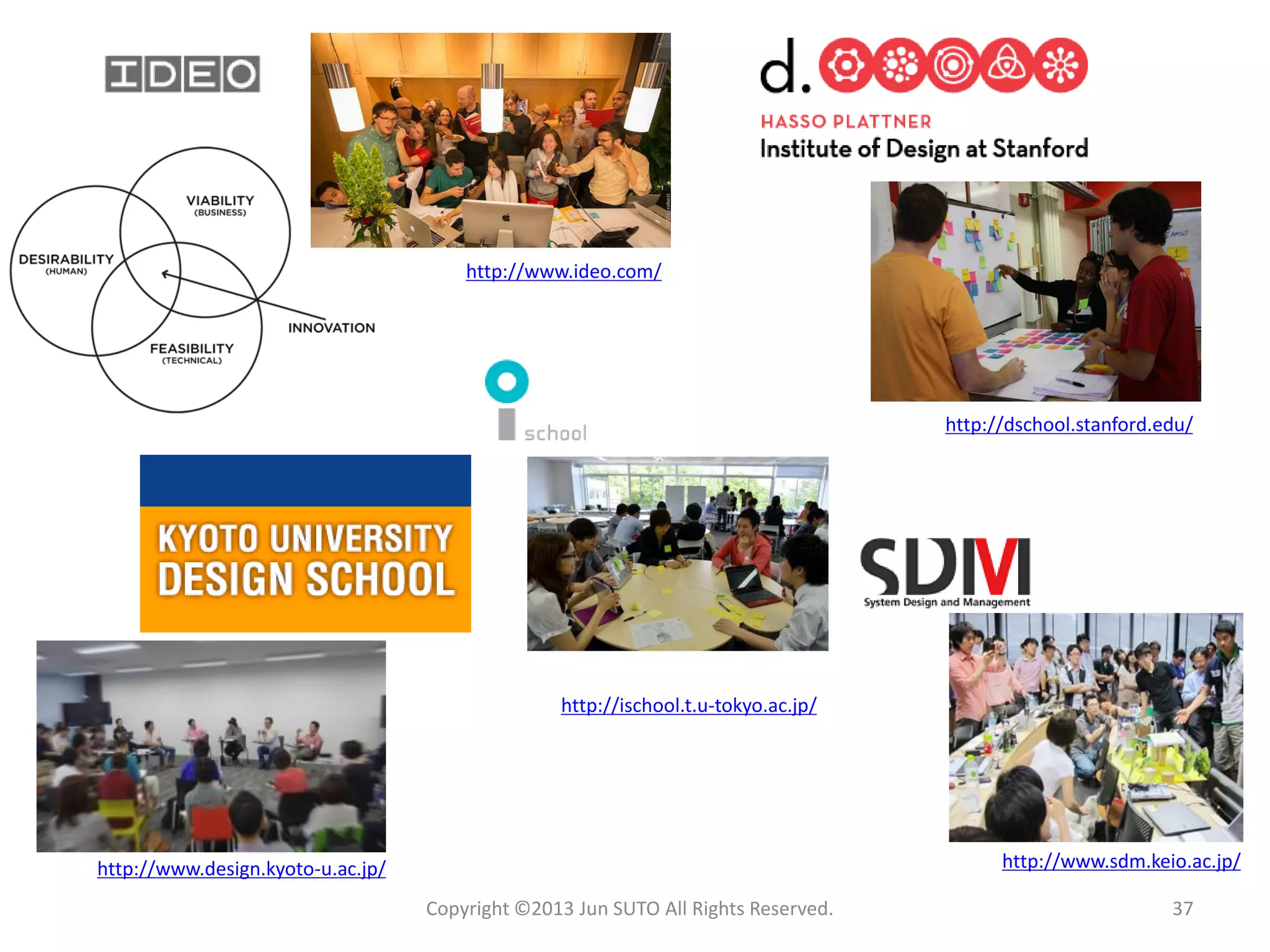 IDEO

VIABILITY
(BUSINESS)

DESIRABILITY
(HUMAN)

FEASIBILITY
(TECHNICAL)

INNOVATION

http://www.ideo.com/

d.

HASSO PLATTNER
Institute of Design at Stanford

http://dschool.stanford.edu/

i school

KYOTO UNIVERSITY DESIGN SCHOOL

http://www.design.kyoto-u.ac.jp/

http://ischool.t.u-tokyo.ac.jp/

SDM
System Design and Management

http://www.sdm.keio.ac.jp/

Copyright ©2013 Jun SUTO All Rights Reserved.

37